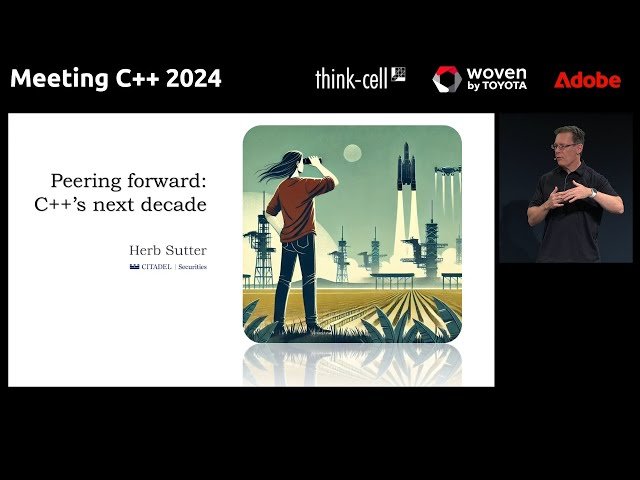 Meeting C++ 2024

think-cell

woven by TOYOTA

Adobe

Peering forward: C++'s next decade

Herb Sutter

CITADEL | Securities